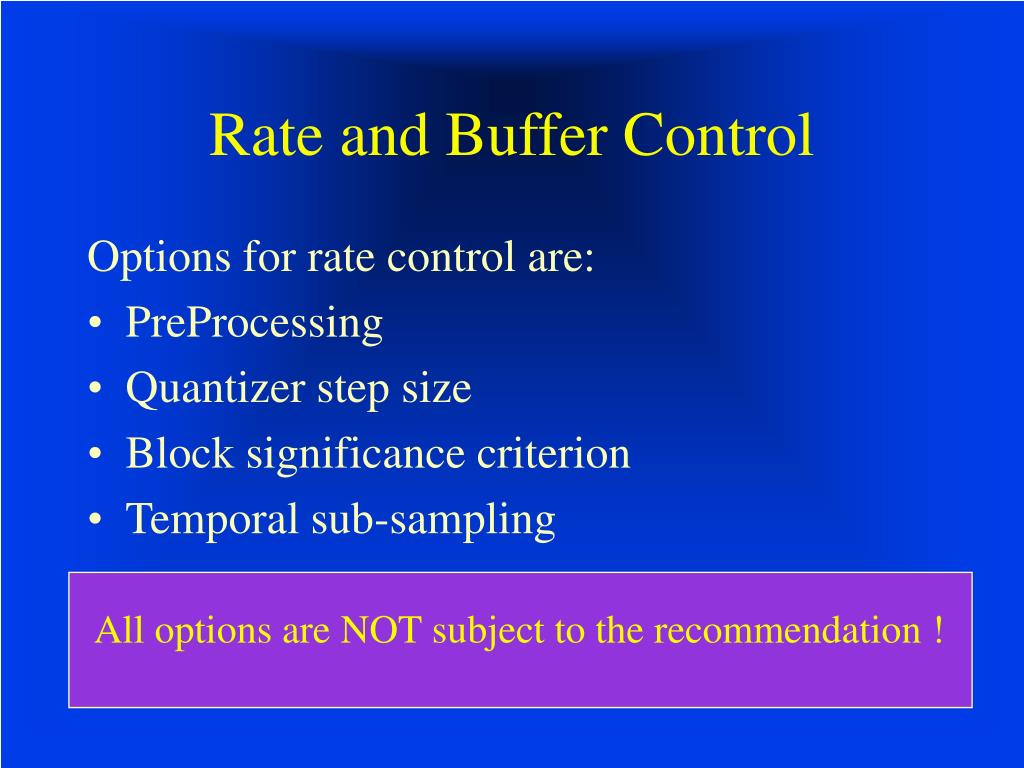 Rate and Buffer Control

Options for rate control are:

• PreProcessing
• Quantizer step size
• Block significance criterion
• Temporal sub-sampling

All options are NOT subject to the recommendation !